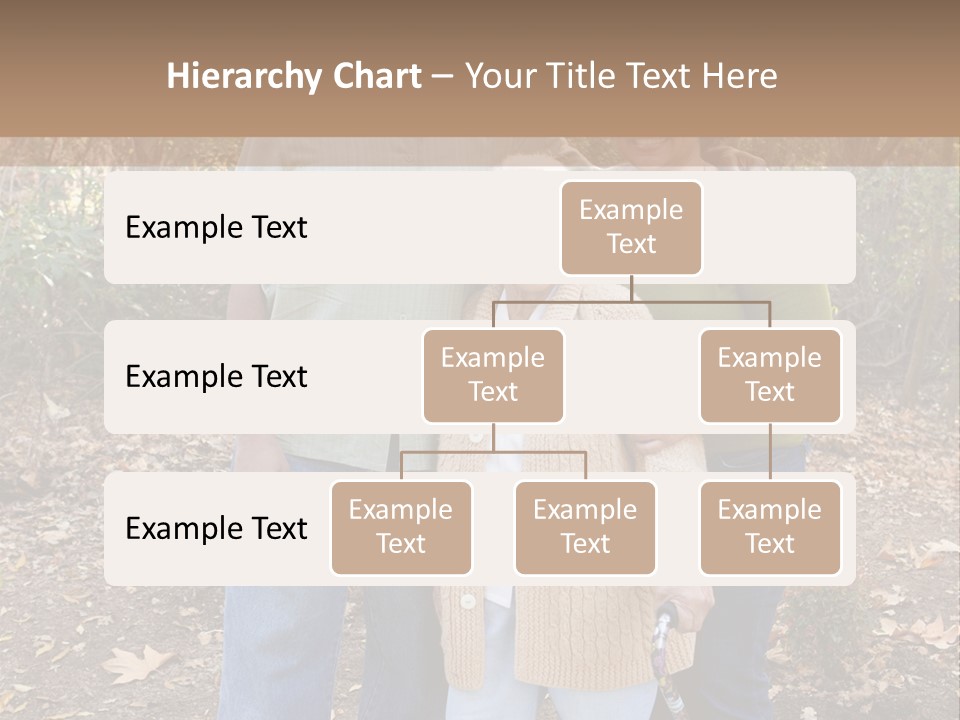 Hierarchy Chart – Your Title Text Here

Example Text

Example Text

Example Text

Example Text

Example Text

Example Text

Example Text

Example Text

Example Text